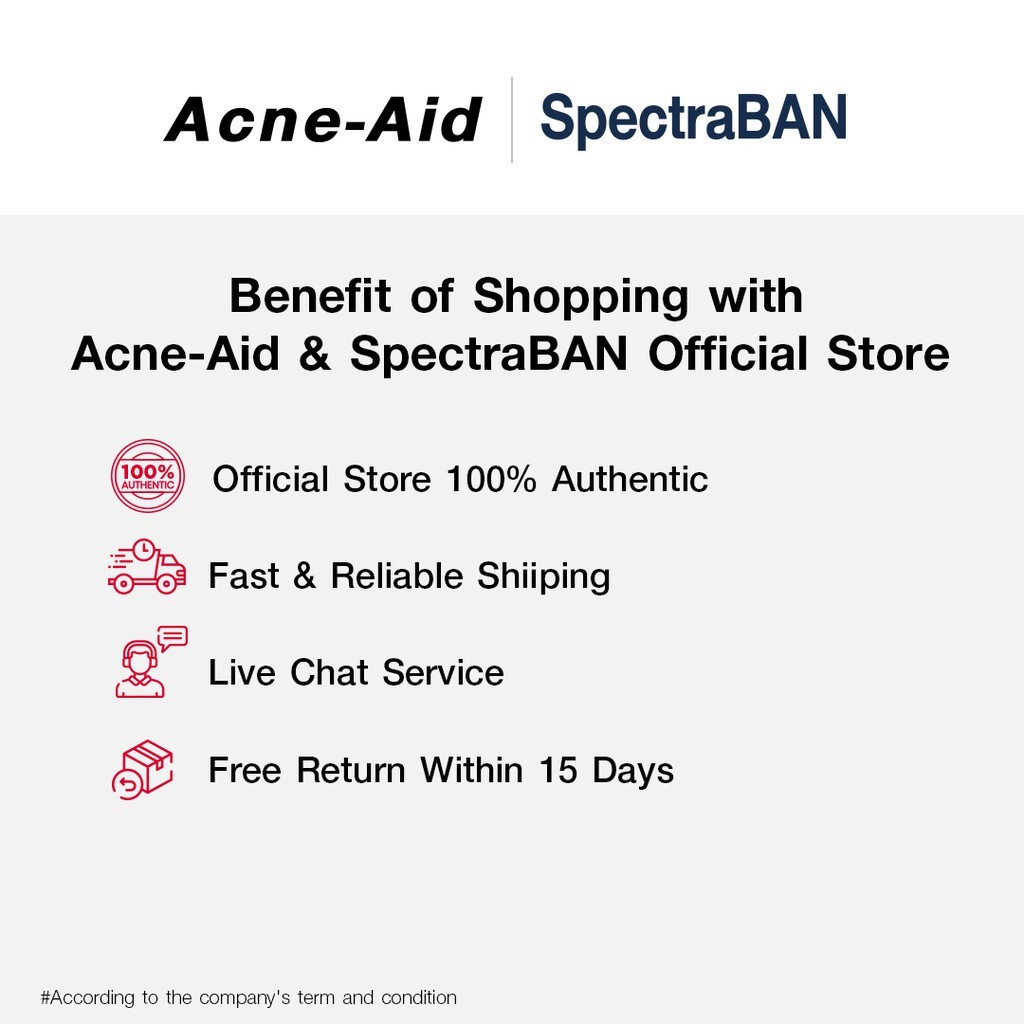 Acne-Aid SpectraBAN

Benefit of Shopping with Acne-Aid & SpectraBAN Official Store

100% AUTHENTIC

Official Store 100% Authentic

Fast & Reliable Shiiping

Live Chat Service

Free Return Within 15 Days

#According to the company's term and condition